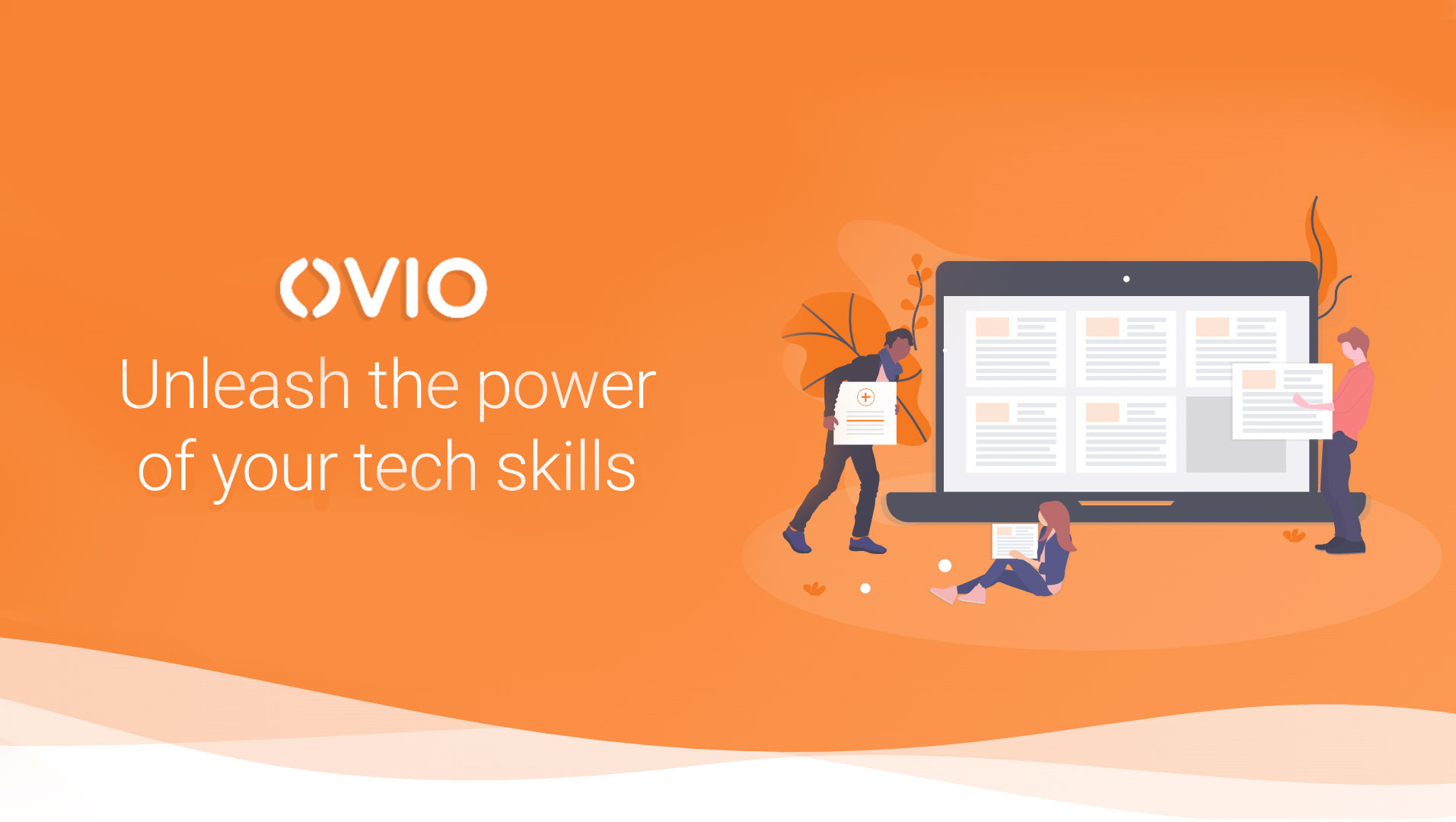 OVIO

Unleash the power of your tech skills